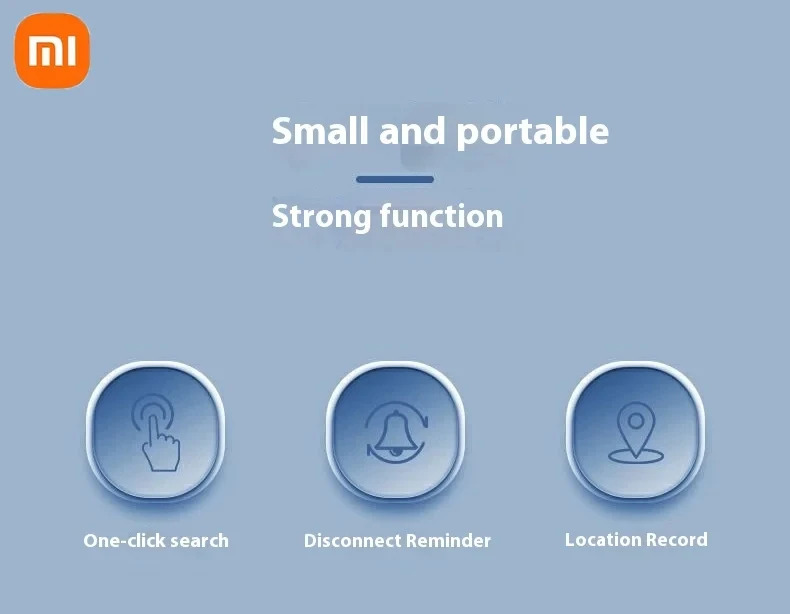 MI

Small and portable

Strong function

One-click search

Disconnect Reminder

Location Record